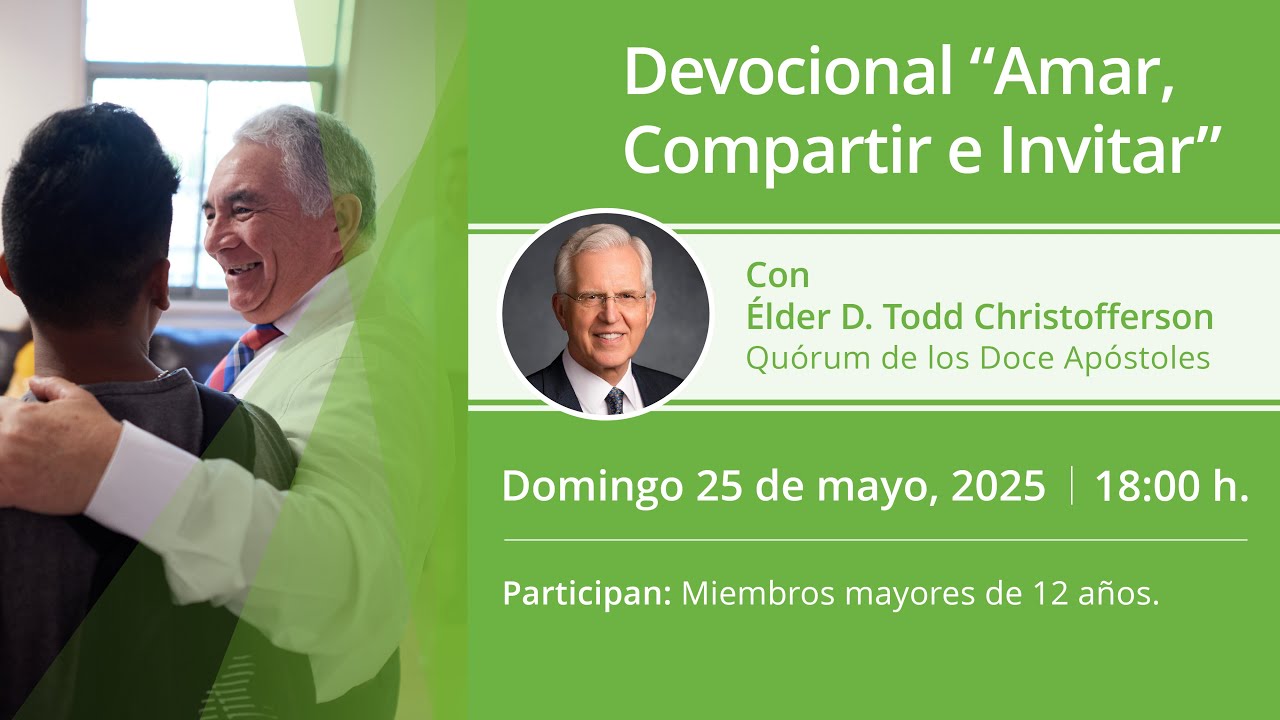 Devocional “Amar, Compartir e Invitar”

Con
Élder D. Todd Christofferson
Quórum de los Doce Apóstoles

Domingo 25 de mayo, 2025 | 18:00 h.

Participan: Miembros mayores de 12 años.